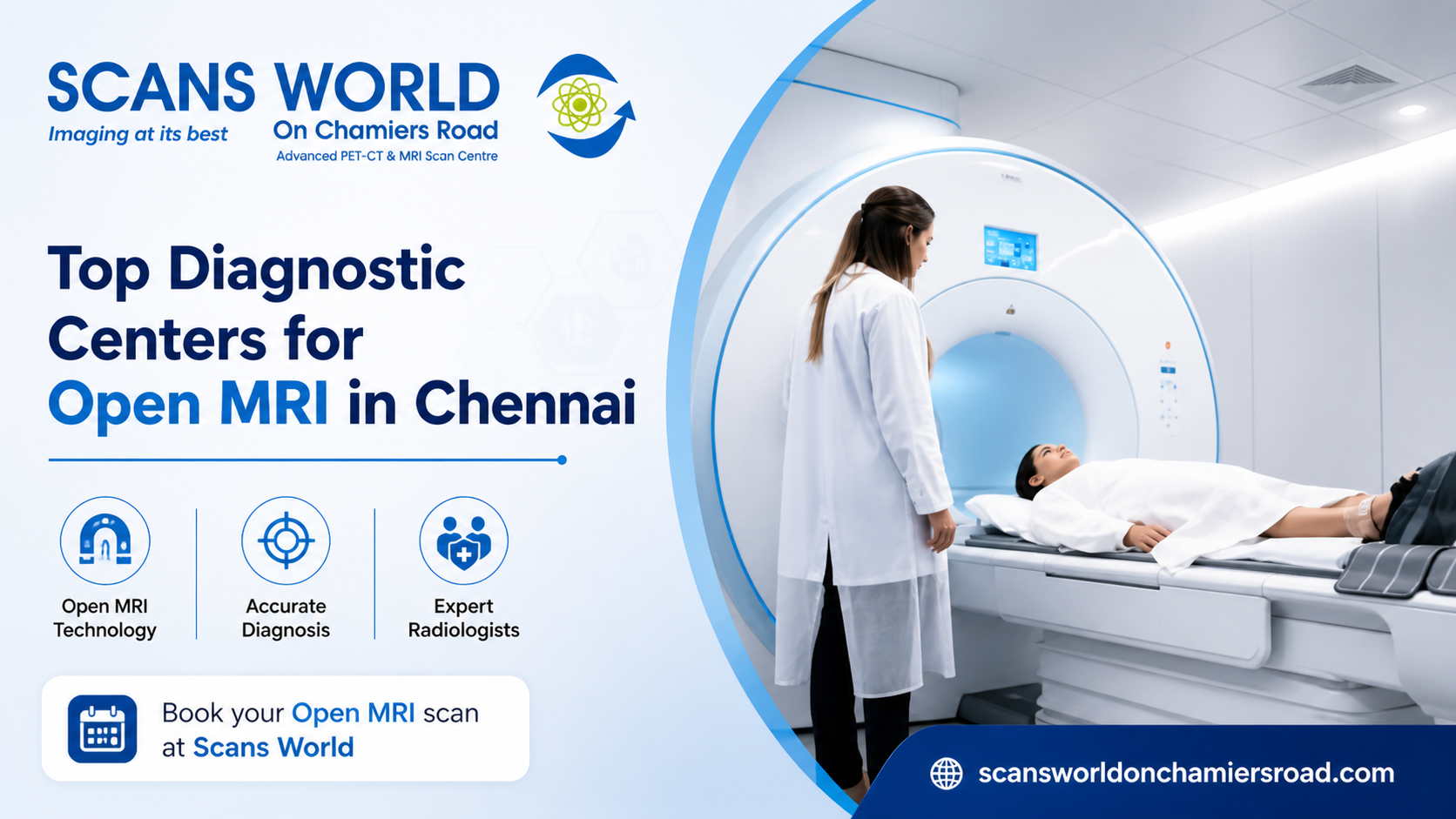 SCANS WORLD
Imaging at its best
On Chamiers Road
Advanced PET-CT & MRI Scan Centre

Top Diagnostic Centers for Open MRI in Chennai

Open MRI Technology

Accurate Diagnosis

Expert Radiologists

Book your Open MRI scan at Scans World

scansworldonchamiersroad.com